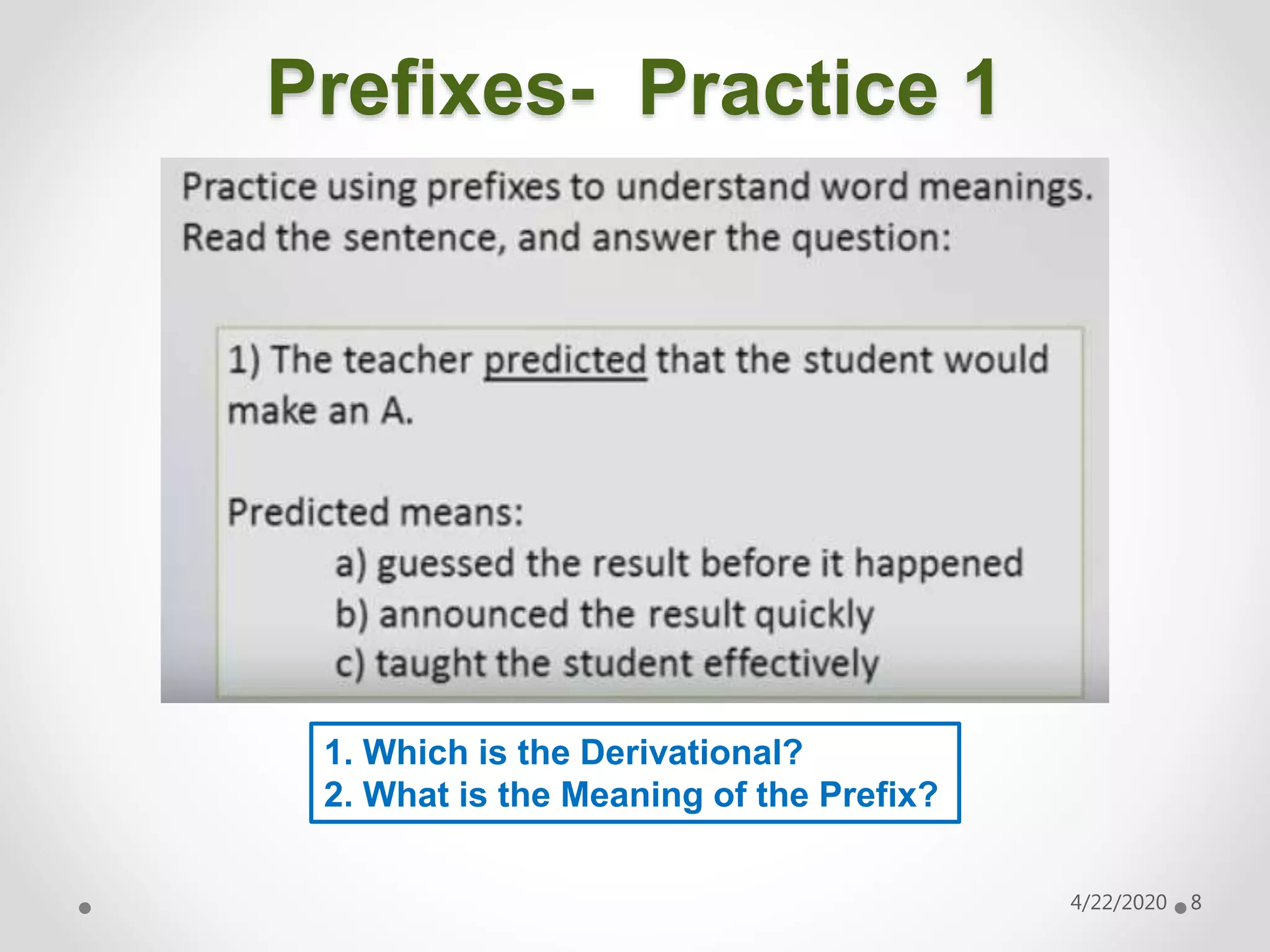 Prefixes- Practice 1

Practice using prefixes to understand word meanings. Read the sentence, and answer the question:

1) The teacher predicted that the student would make an A.

Predicted means:
a) guessed the result before it happened
b) announced the result quickly
c) taught the student effectively

1. Which is the Derivational?
2. What is the Meaning of the Prefix?

4/22/2020 8